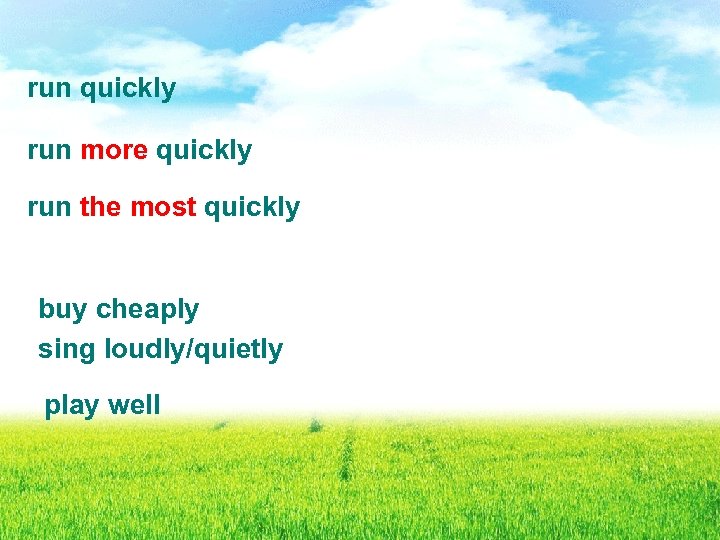 run quickly

run more quickly

run the most quickly

buy cheaply
sing loudly/quietly

play well